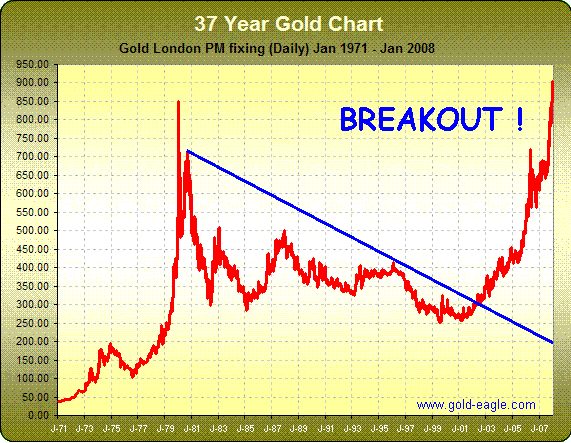 37 Year Gold Chart
Gold London PM fixing (Daily) Jan 1971 - Jan 2008

950.00
900.00
850.00
800.00
750.00
700.00
650.00
600.00
550.00
500.00
450.00
400.00
350.00
300.00
250.00
200.00
150.00
100.00
50.00
0.00

BREAKOUT !

www.gold-eagle.com

J-71 J-73 J-75 J-77 J-79 J-81 J-83 J-85 J-87 J-89 J-91 J-93 J-95 J-97 J-99 J-01 J-03 J-05 J-07